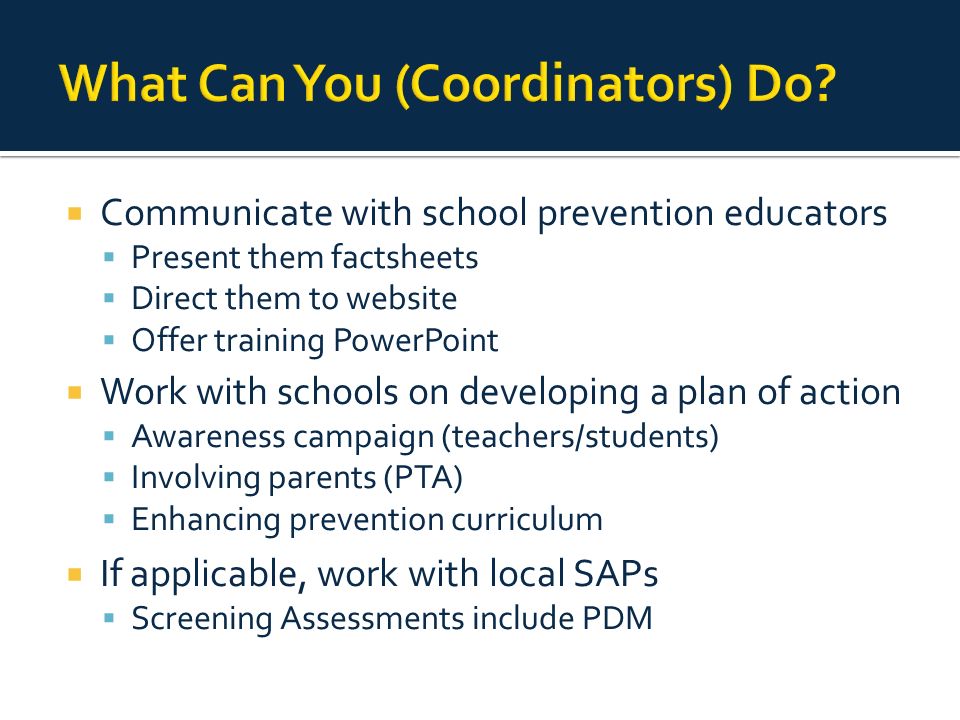 What Can You (Coordinators) Do?

- Communicate with school prevention educators
  - Present them factsheets
  - Direct them to website
  - Offer training PowerPoint
- Work with schools on developing a plan of action
  - Awareness campaign (teachers/students)
  - Involving parents (PTA)
  - Enhancing prevention curriculum
- If applicable, work with local SAPs
  - Screening Assessments include PDM